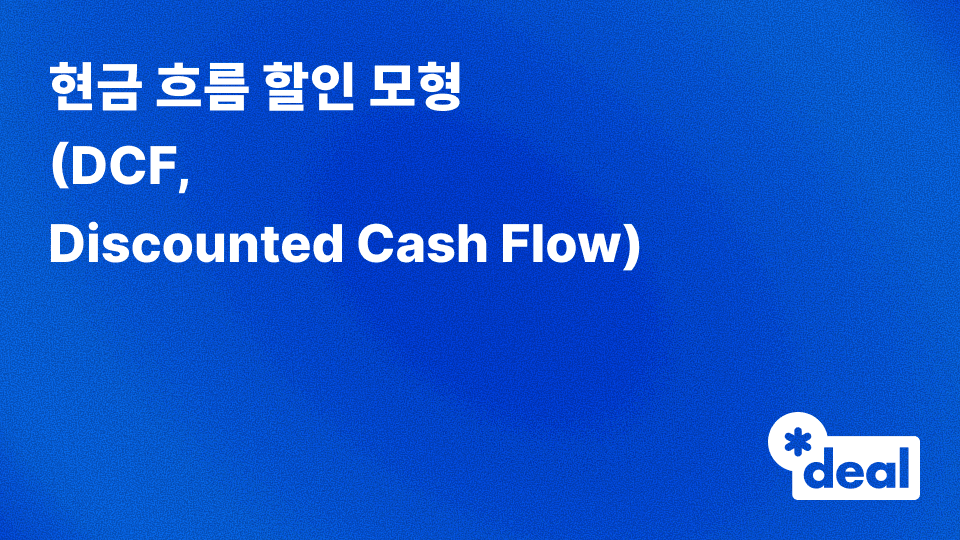 현금 흐름 할인 모형
(DCF,
Discounted Cash Flow)

*deal